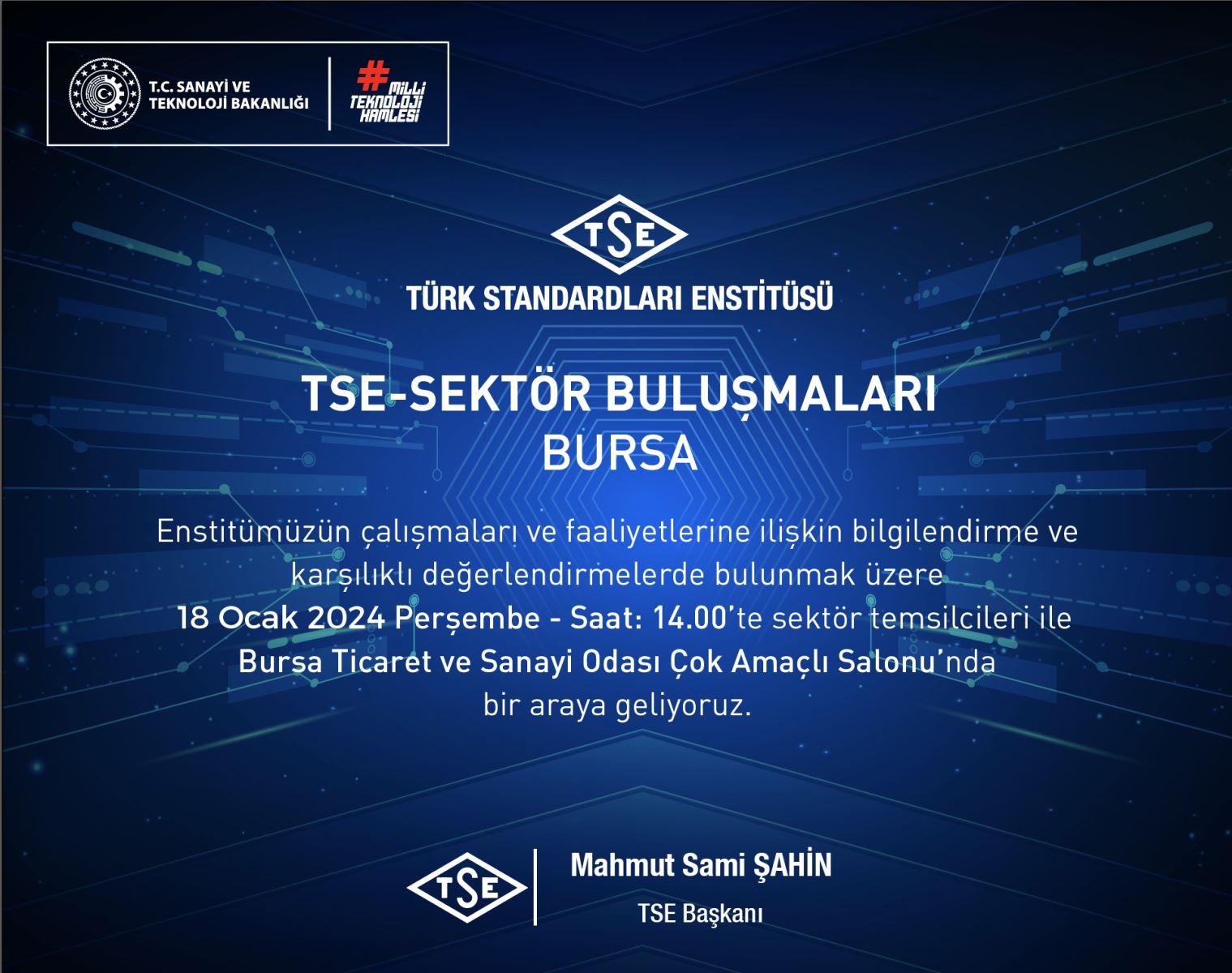 T.C. SANAYİ VE TEKNOLOJİ BAKANLIĞI

#MİLLİ TEKNOLOJİ HAMLESİ

TSE

TÜRK STANDARDLARI ENSTİTÜSÜ

TSE-SEKTÖR BULUŞMALARI
BURSA

Enstitümüzün çalışmaları ve faaliyetlerine ilişkin bilgilendirme ve karşılıklı değerlendirmelerde bulunmak üzere 18 Ocak 2024 Perşembe - Saat: 14.00'te sektör temsilcileri ile Bursa Ticaret ve Sanayi Odası Çok Amaçlı Salonu'nda bir araya geliyoruz.

TSE

Mahmut Sami ŞAHİN
TSE Başkanı